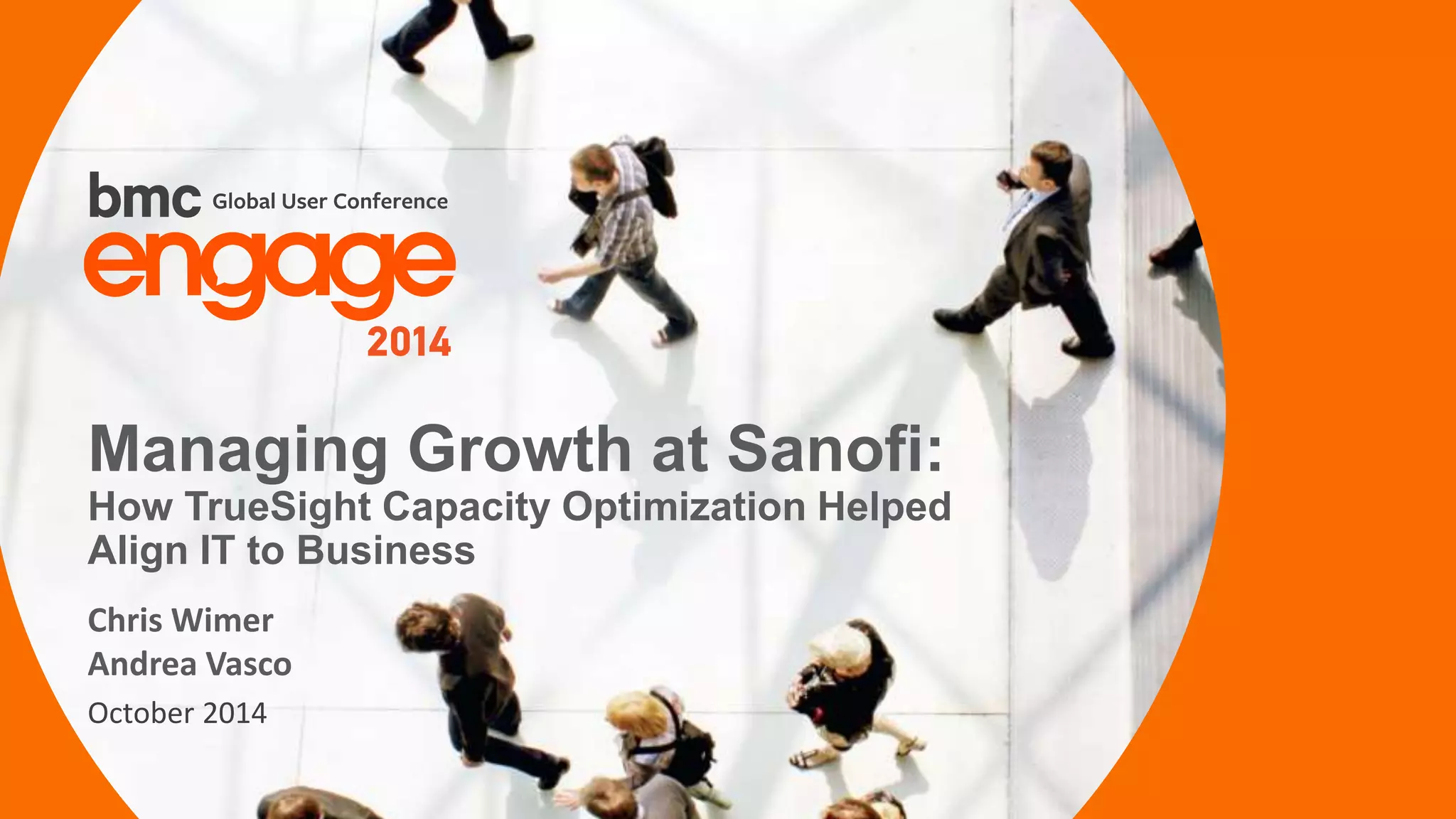 bmc Global User Conference
engage
2014

Managing Growth at Sanofi:
How TrueSight Capacity Optimization Helped Align IT to Business

Chris Wimer
Andrea Vasco
October 2014